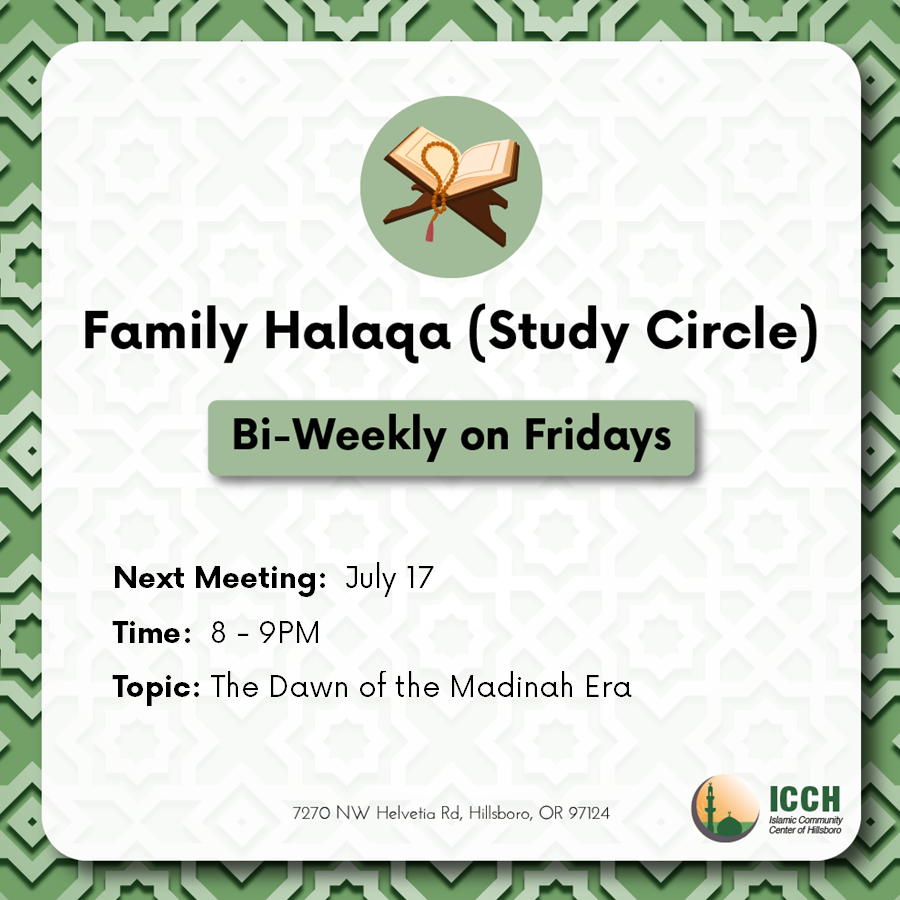 Family Halaqa (Study Circle)

Bi-Weekly on Fridays

Next Meeting: July 17

Time: 8 - 9PM

Topic: The Dawn of the Madinah Era

7270 NW Helvetia Rd, Hillsboro, OR 97124

ICCH
Islamic Community Center of Hillsboro